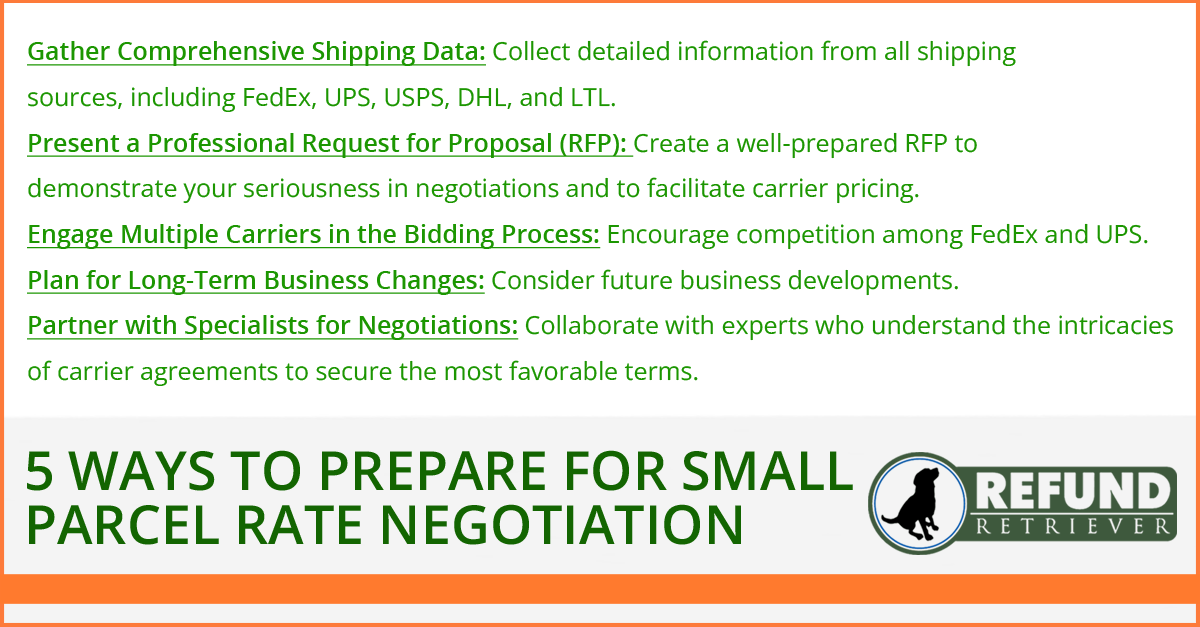 Gather Comprehensive Shipping Data: Collect detailed information from all shipping sources, including FedEx, UPS, USPS, DHL, and LTL.

Present a Professional Request for Proposal (RFP): Create a well-prepared RFP to demonstrate your seriousness in negotiations and to facilitate carrier pricing.

Engage Multiple Carriers in the Bidding Process: Encourage competition among FedEx and UPS.

Plan for Long-Term Business Changes: Consider future business developments.

Partner with Specialists for Negotiations: Collaborate with experts who understand the intricacies of carrier agreements to secure the most favorable terms.

5 WAYS TO PREPARE FOR SMALL PARCEL RATE NEGOTIATION

REFUND RETRIEVER